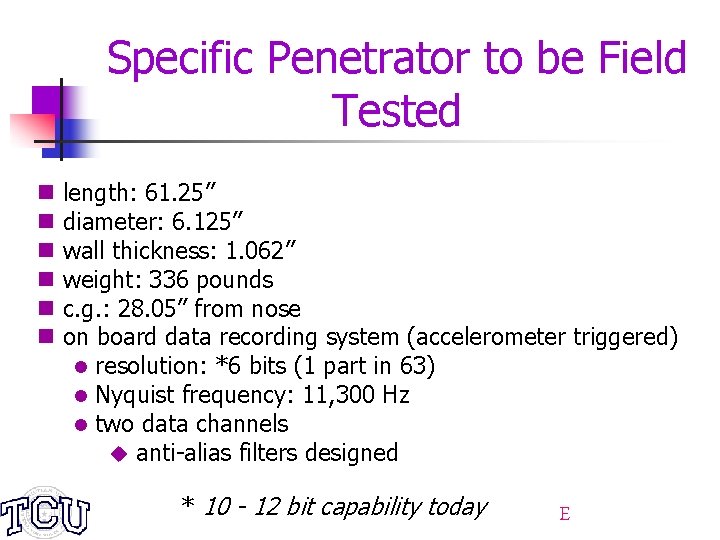 Specific Penetrator to be Field Tested

length: 61.25”
diameter: 6.125”
wall thickness: 1.062”
weight: 336 pounds
c.g.: 28.05” from nose
on board data recording system (accelerometer triggered)
resolution: *6 bits (1 part in 63)
Nyquist frequency: 11,300 Hz
two data channels
anti-alias filters designed

TCU

* 10 - 12 bit capability today

E